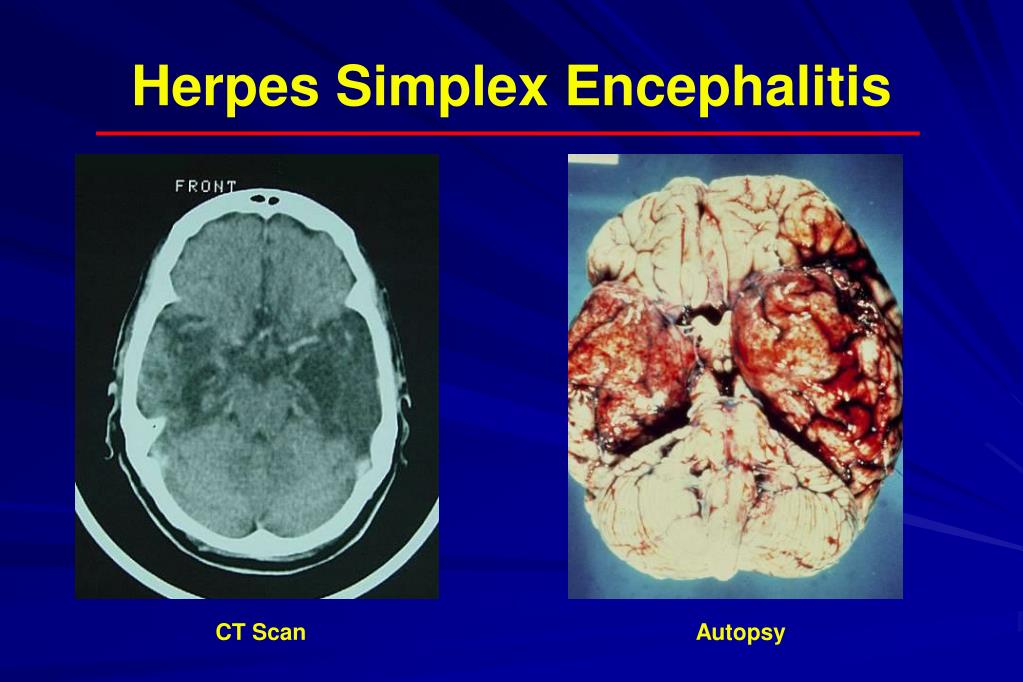 Herpes Simplex Encephalitis

FRONT

CT Scan

Autopsy